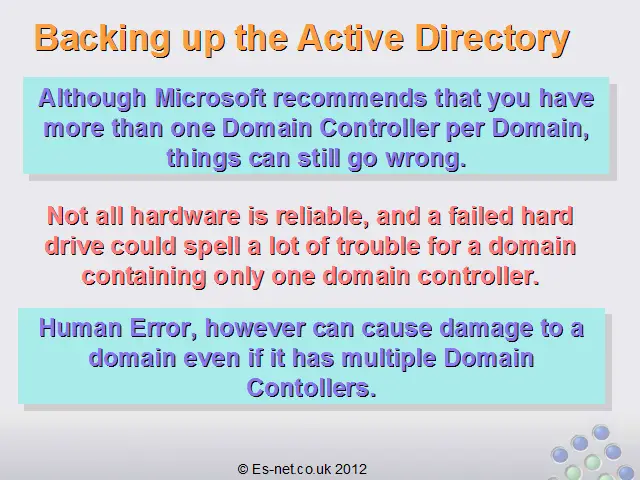 Backing up the Active Directory

Although Microsoft recommends that you have more than one Domain Controller per Domain, things can still go wrong.

Not all hardware is reliable, and a failed hard drive could spell a lot of trouble for a domain containing only one domain controller.

Human Error, however can cause damage to a domain even if it has multiple Domain Contollers.

© Es-net.co.uk 2012